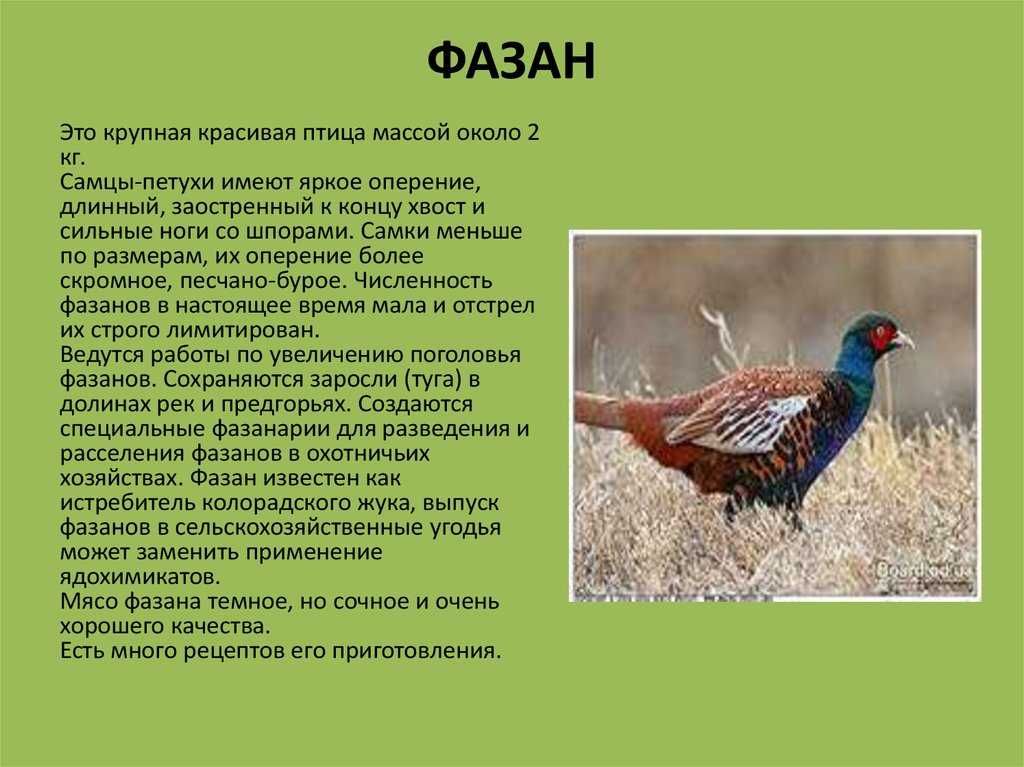 ФАЗАН

Это крупная красивая птица массой около 2 кг.
Самцы-петухи имеют яркое оперение, длинный, заостренный к концу хвост и сильные ноги со шпорами. Самки меньше по размерам, их оперение более скромное, песчано-бурое. Численность фазанов в настоящее время мала и отстрел их строго лимитирован.
Ведутся работы по увеличению поголовья фазанов. Сохраняются заросли (туга) в долинах рек и предгорьях. Создаются специальные фазанарии для разведения и расселения фазанов в охотничьих хозяйствах. Фазан известен как истребитель колорадского жука, выпуск фазанов в сельскохозяйственные угодья может заменить применение ядохимикатов.
Мясо фазана темное, но сочное и очень хорошего качества.
Есть много рецептов его приготовления.

Board.od.ua